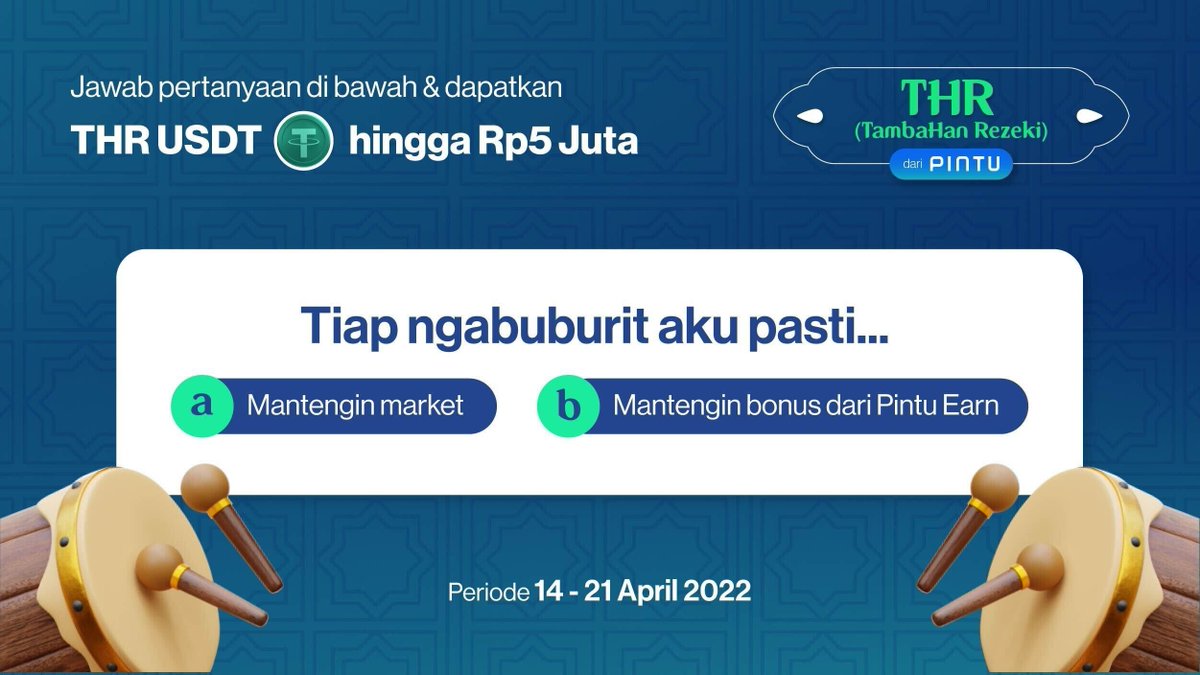 Jawab pertanyaan di bawah & dapatkan
THR USDT hingga Rp5 Juta

THR
(TambaHan Rezeki)
dari PINTU

Tiap ngabuburit aku pasti...

a Mantengin market

b Mantengin bonus dari Pintu Earn

Periode 14 - 21 April 2022